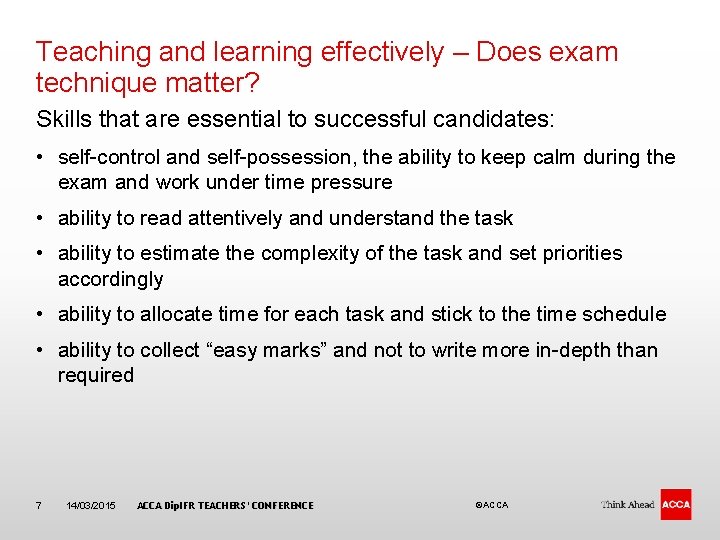 Teaching and learning effectively – Does exam technique matter?

Skills that are essential to successful candidates:

• self-control and self-possession, the ability to keep calm during the exam and work under time pressure

• ability to read attentively and understand the task

• ability to estimate the complexity of the task and set priorities accordingly

• ability to allocate time for each task and stick to the time schedule

• ability to collect “easy marks” and not to write more in-depth than required

7 14/03/2015 ACCA DipIFR TEACHERS' CONFERENCE ©ACCA Think Ahead ACCA